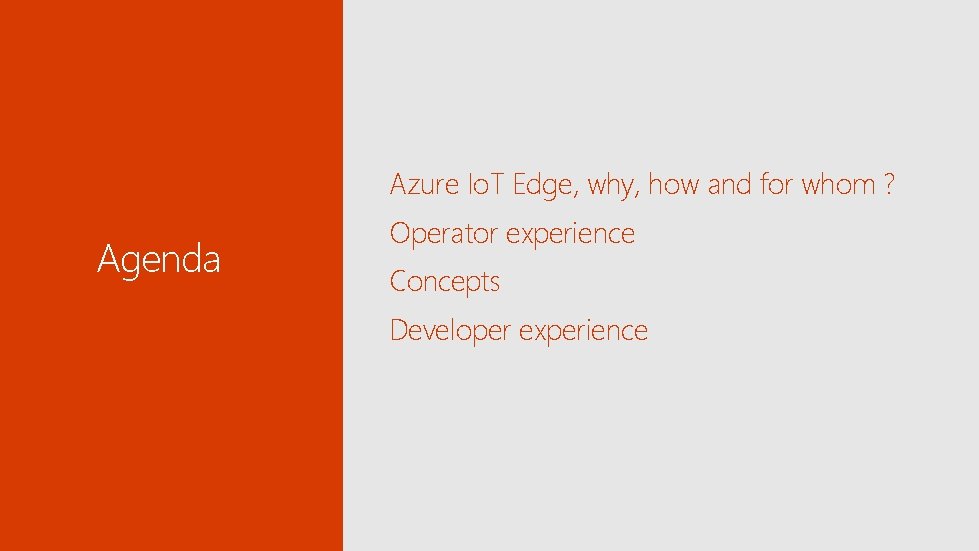 Agenda

Azure IoT Edge, why, how and for whom ?

Operator experience

Concepts

Developer experience